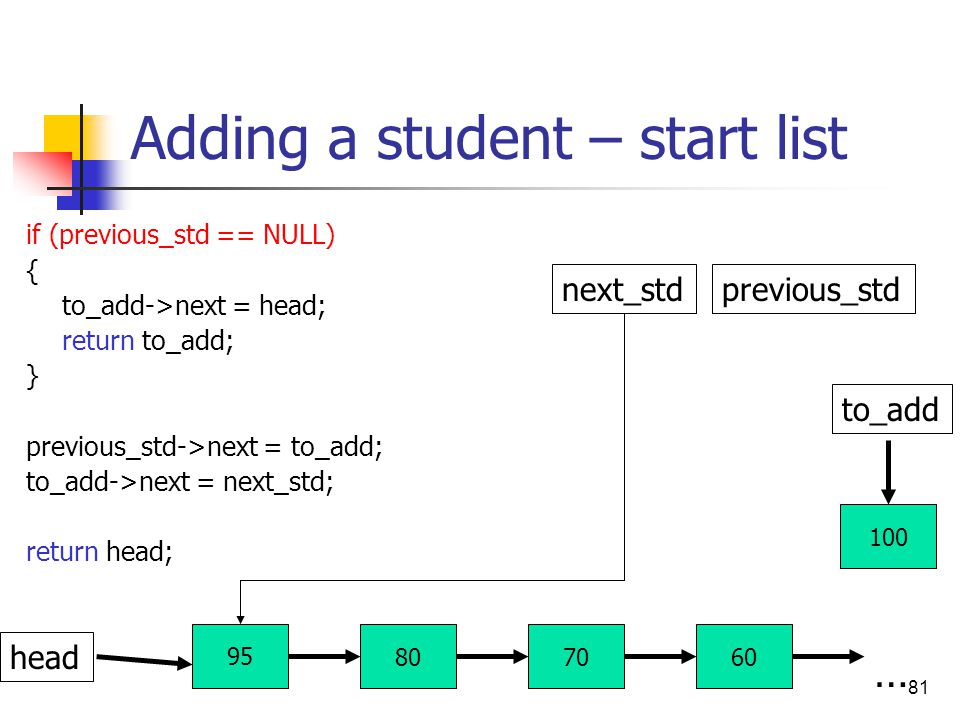 Adding a student – start list

if (previous_std == NULL)
{
to_add->next = head;
return to_add;
}

previous_std->next = to_add;
to_add->next = next_std;

return head;

next_std

previous_std

to_add

100

head

95

80

70

60

…

81